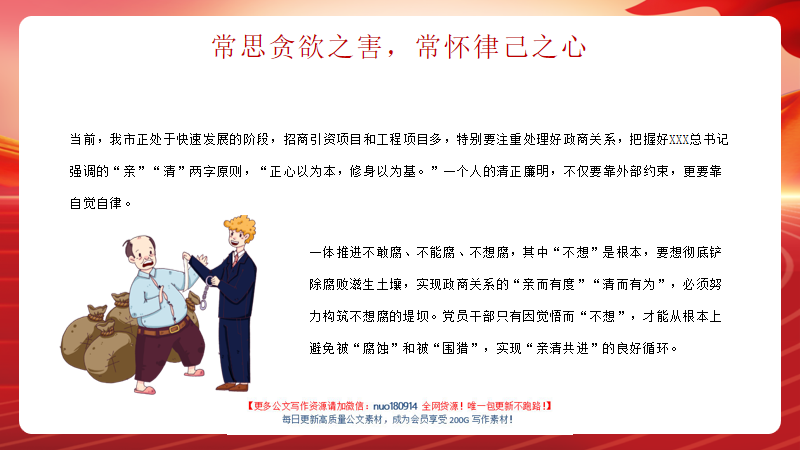 常思贪欲之害，常怀律己之心

当前，我市正处于快速发展的阶段，招商引资项目和工程项目多，特别要注重处理好政商关系，把握好XXX总书记强调的“亲”“清”两字原则，“正心以为本，修身以为基。”一个人的清正廉明，不仅要靠外部约束，更要靠自觉自律。

一体推进不敢腐、不能腐、不想腐，其中“不想”是根本，要想彻底铲除腐败滋生土壤，实现政商关系的“亲而有度”“清而有为”，必须努力构筑不想腐的堤坝。党员干部只有因觉悟而“不想”，才能从根本上避免被“腐蚀”和被“围猎”，实现“亲清共进”的良好循环。

【更多公文写作资源请加微信：nuo180914 全网货源！唯一包更新不跑路！】
每日更新高质量公文素材，成为会员享受 200G 写作素材！